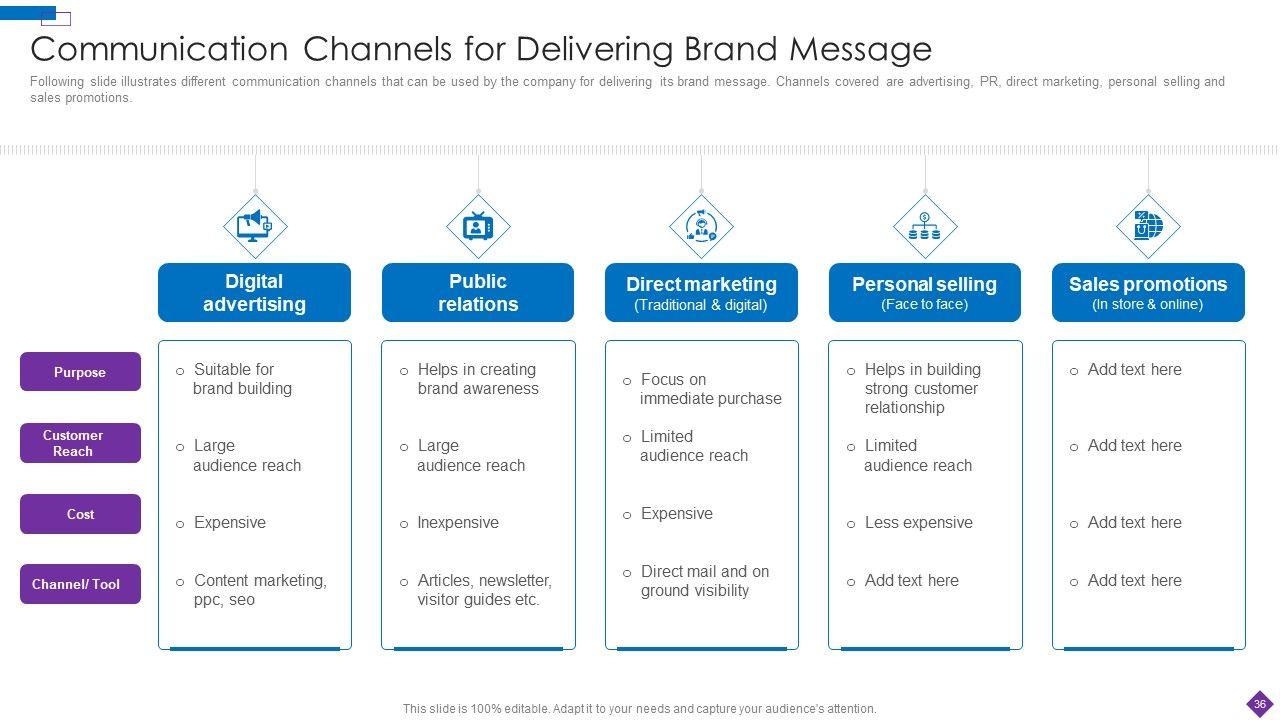 Communication Channels for Delivering Brand Message

Following slide illustrates different communication channels that can be used by the company for delivering its brand message. Channels covered are advertising, PR, direct marketing, personal selling and sales promotions.

| | Digital advertising | Public relations | Direct marketing (Traditional & digital) | Personal selling (Face to face) | Sales promotions (In store & online) |
|---|---|---|---|---|---|
| Purpose | Suitable for brand building | Helps in creating brand awareness | Focus on immediate purchase | Helps in building strong customer relationship | Add text here |
| Customer Reach | Large audience reach | Large audience reach | Limited audience reach | Limited audience reach | Add text here |
| Cost | Expensive | Inexpensive | Expensive | Less expensive | Add text here |
| Channel/ Tool | Content marketing, ppc, seo | Articles, newsletter, visitor guides etc. | Direct mail and on ground visibility | Add text here | Add text here |

This slide is 100% editable. Adapt it to your needs and capture your audience's attention.

36